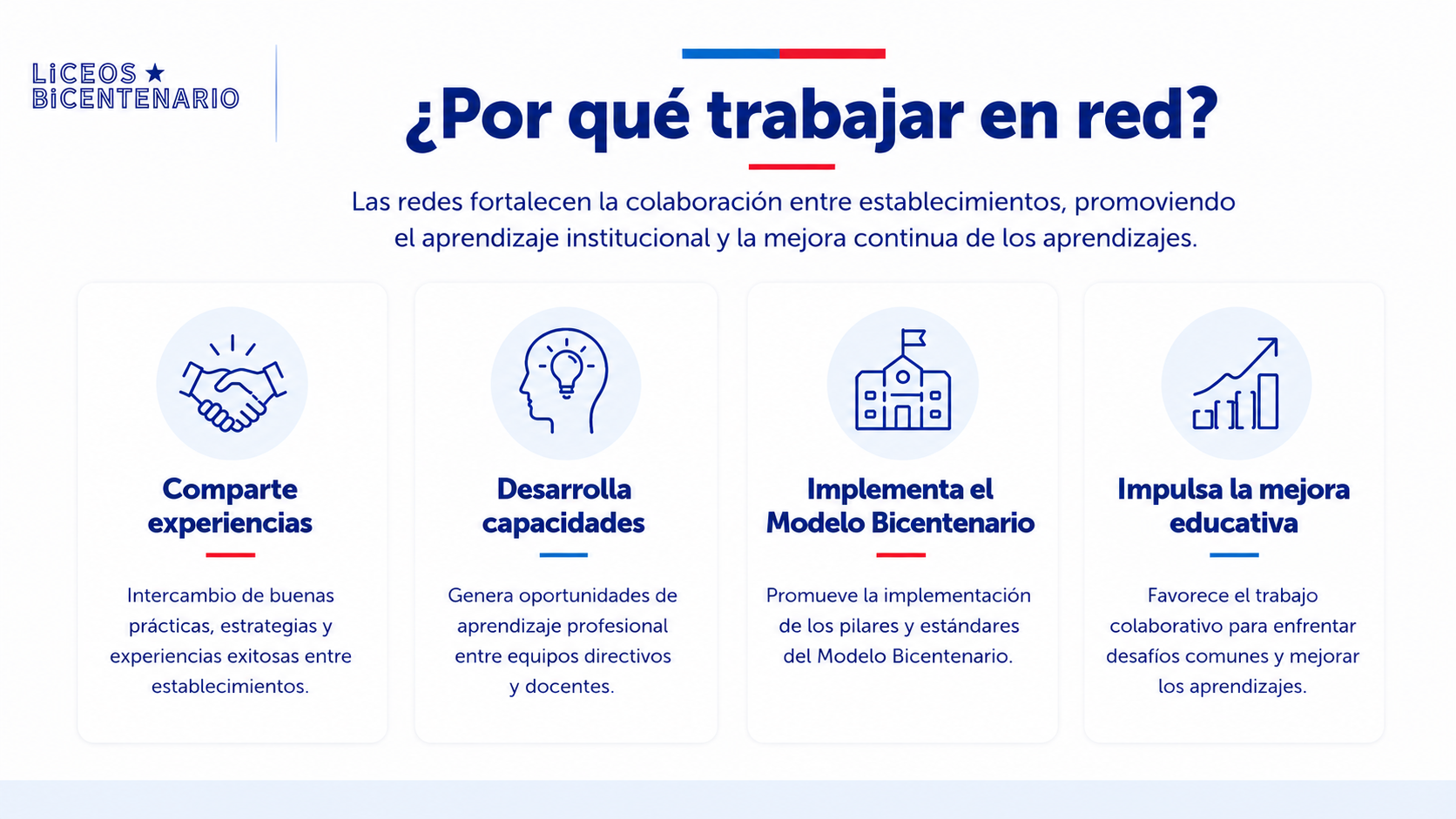 LiCEOS ★
BiCENTENARIO

¿Por qué trabajar en red?

Las redes fortalecen la colaboración entre establecimientos, promoviendo el aprendizaje institucional y la mejora continua de los aprendizajes.

Comparte experiencias

Intercambio de buenas prácticas, estrategias y experiencias exitosas entre establecimientos.

Desarrolla capacidades

Genera oportunidades de aprendizaje profesional entre equipos directivos y docentes.

Implementa el Modelo Bicentenario

Promueve la implementación de los pilares y estándares del Modelo Bicentenario.

Impulsa la mejora educativa

Favorece el trabajo colaborativo para enfrentar desafíos comunes y mejorar los aprendizajes.